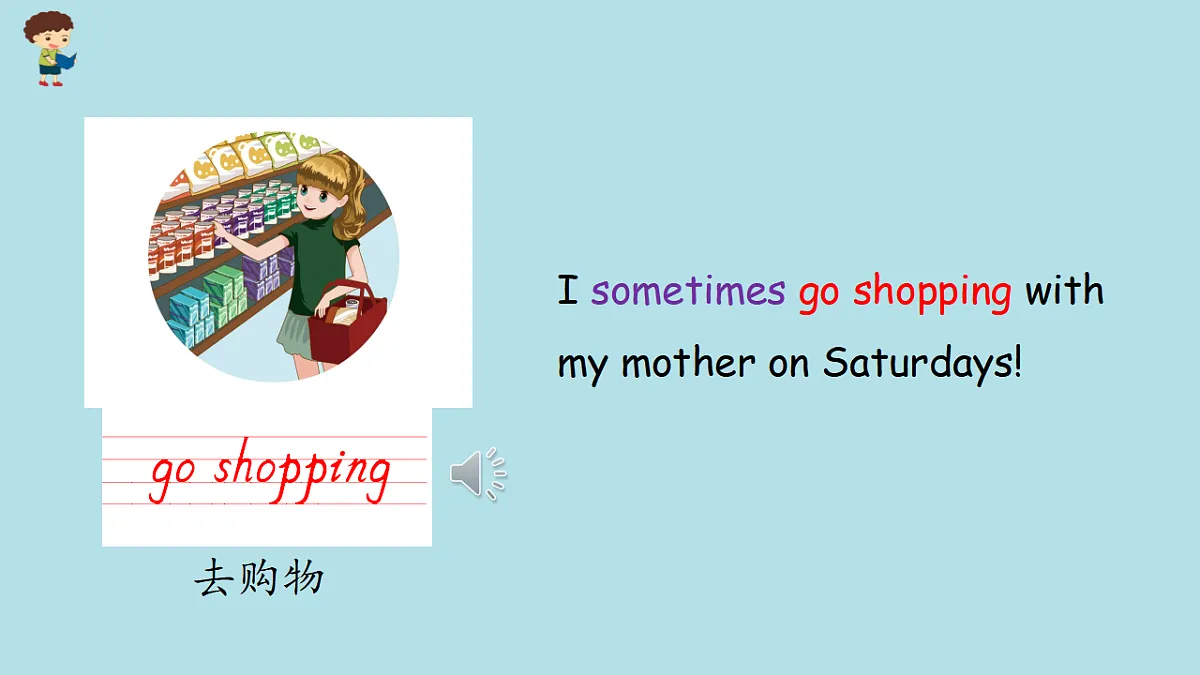 go shopping

去购物

I sometimes go shopping with my mother on Saturdays!